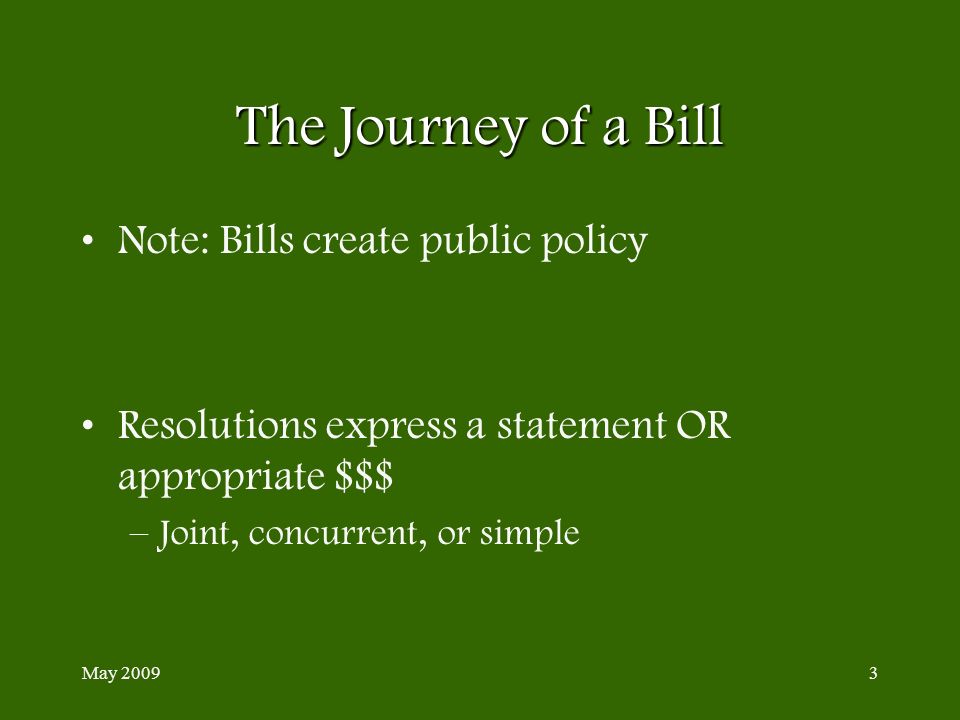 The Journey of a Bill

• Note: Bills create public policy

• Resolutions express a statement OR appropriate \$\$\$
– Joint, concurrent, or simple

May 2009

3